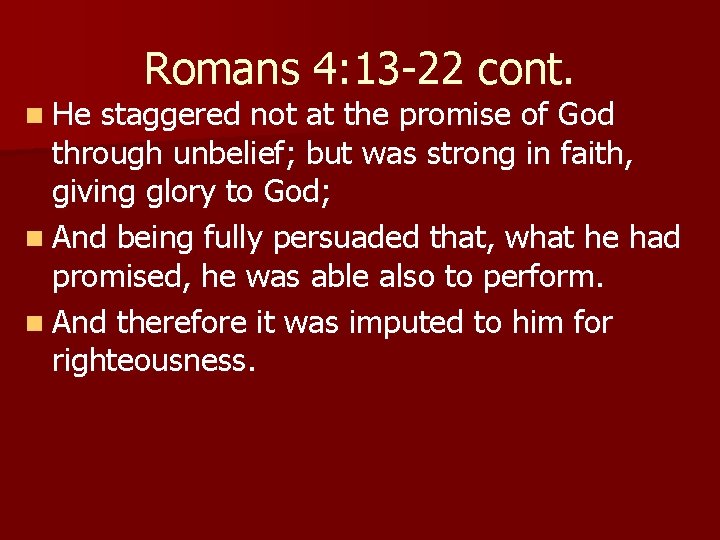 Romans 4:13-22 cont.

- He staggered not at the promise of God through unbelief; but was strong in faith, giving glory to God;
- And being fully persuaded that, what he had promised, he was able also to perform.
- And therefore it was imputed to him for righteousness.